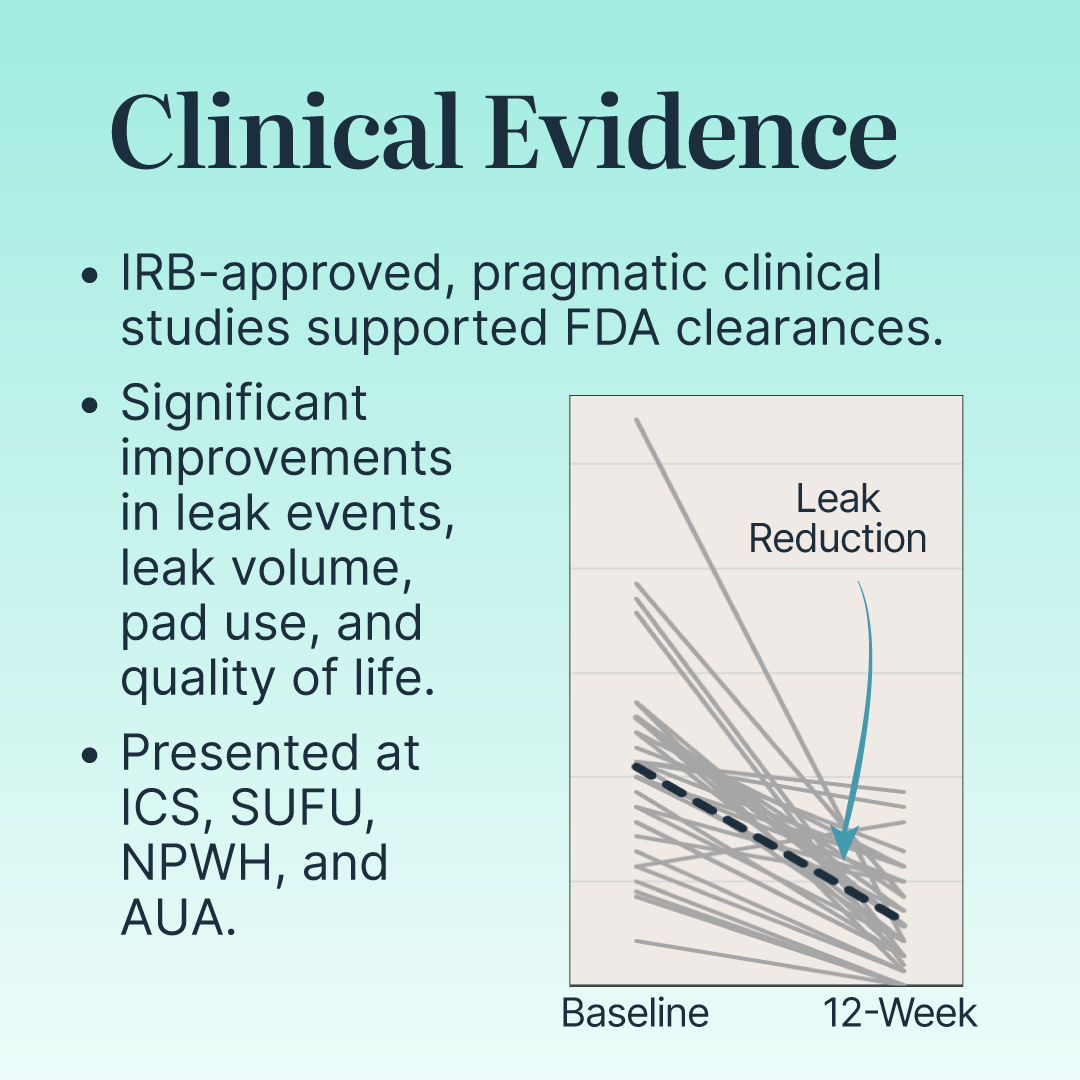 Clinical Evidence

• IRB-approved, pragmatic clinical studies supported FDA clearances.

• Significant improvements in leak events, leak volume, pad use, and quality of life.

• Presented at ICS, SUFU, NPWH, and AUA.

Leak Reduction

Baseline

12-Week